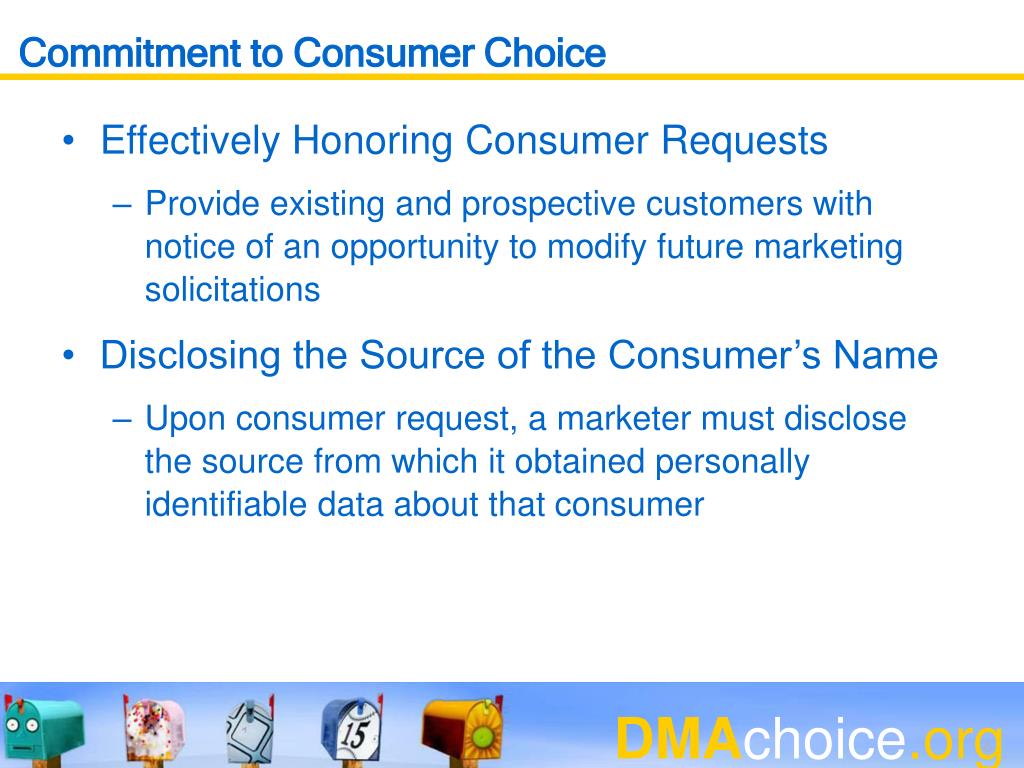 Commitment to Consumer Choice

• Effectively Honoring Consumer Requests

– Provide existing and prospective customers with notice of an opportunity to modify future marketing solicitations

• Disclosing the Source of the Consumer's Name

– Upon consumer request, a marketer must disclose the source from which it obtained personally identifiable data about that consumer

15

DMAchoice.org